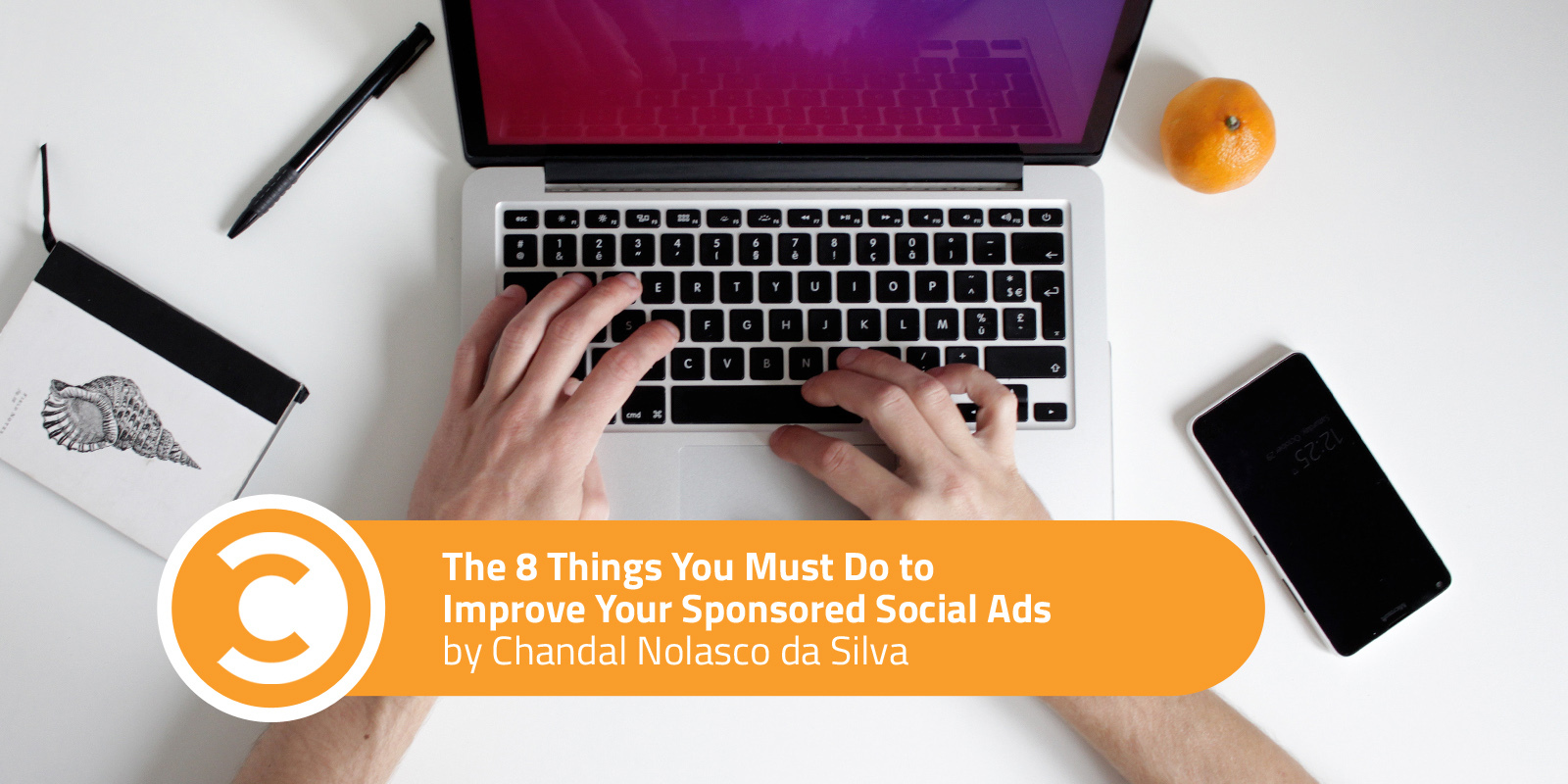 The 8 Things You Must Do to Improve Your Sponsored Social Ads
by Chandal Nolasco da Silva